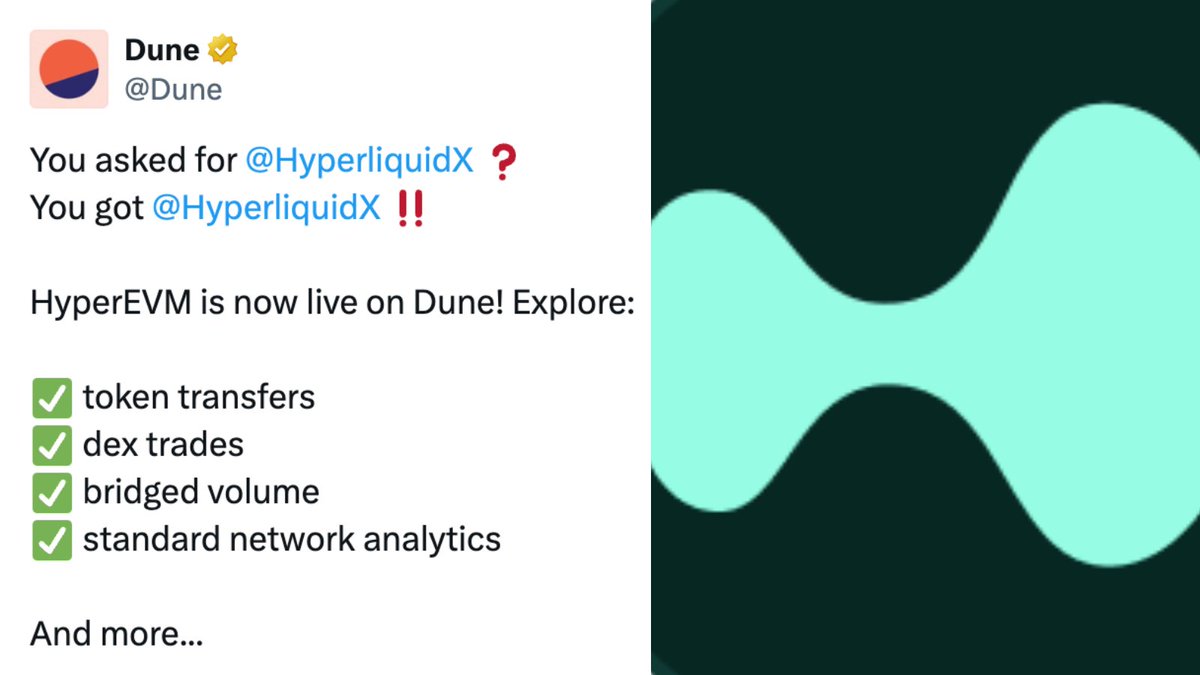 Dune
@Dune

You asked for @HyperliquidX ❓
You got @HyperliquidX ‼️

HyperEVM is now live on Dune! Explore:

✅ token transfers
✅ dex trades
✅ bridged volume
✅ standard network analytics

And more...